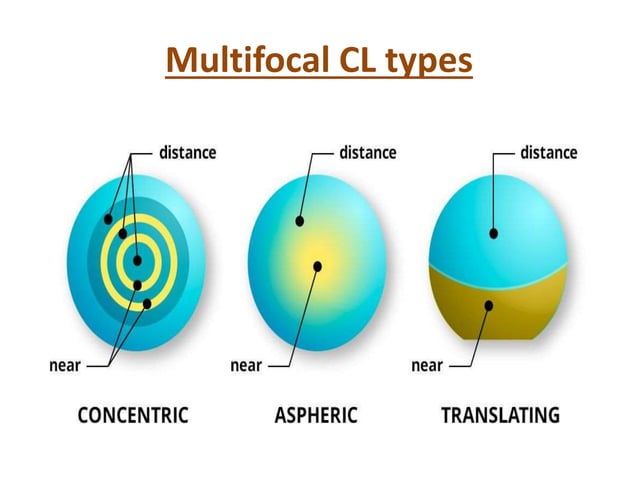 Multifocal CL types

distance

near

CONCENTRIC

distance

near

ASPHERIC

distance

near

TRANSLATING